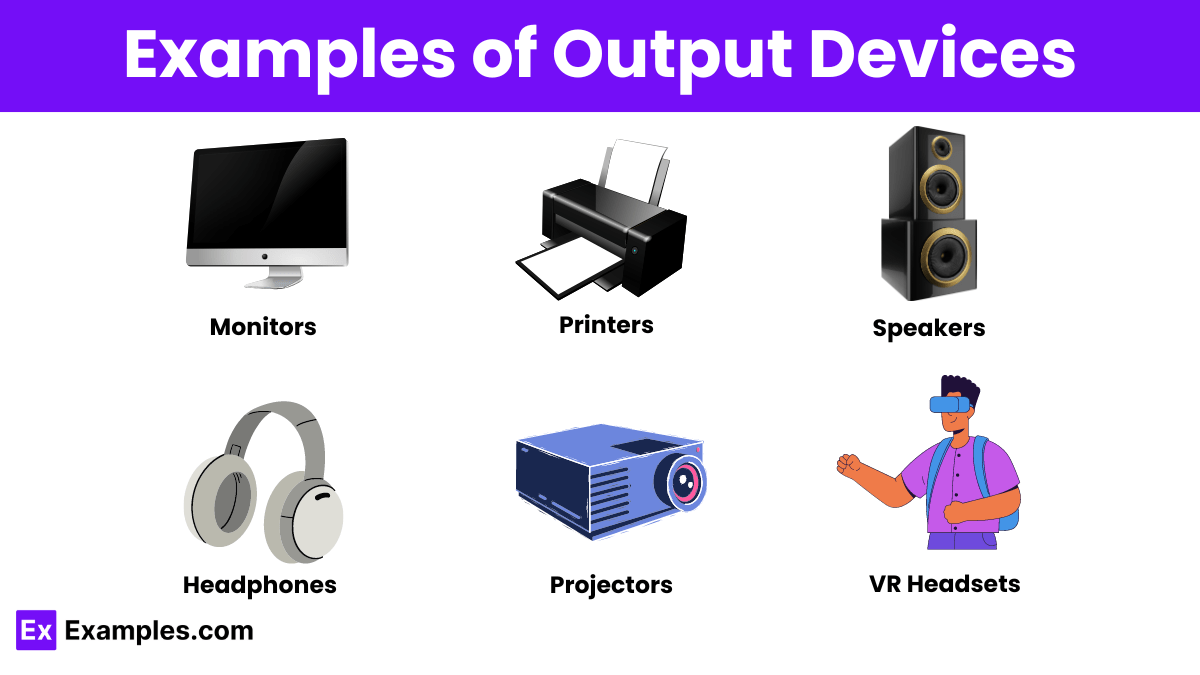 Examples of Output Devices

Monitors

Printers

Speakers

Headphones

Projectors

VR Headsets

Ex Examples.com